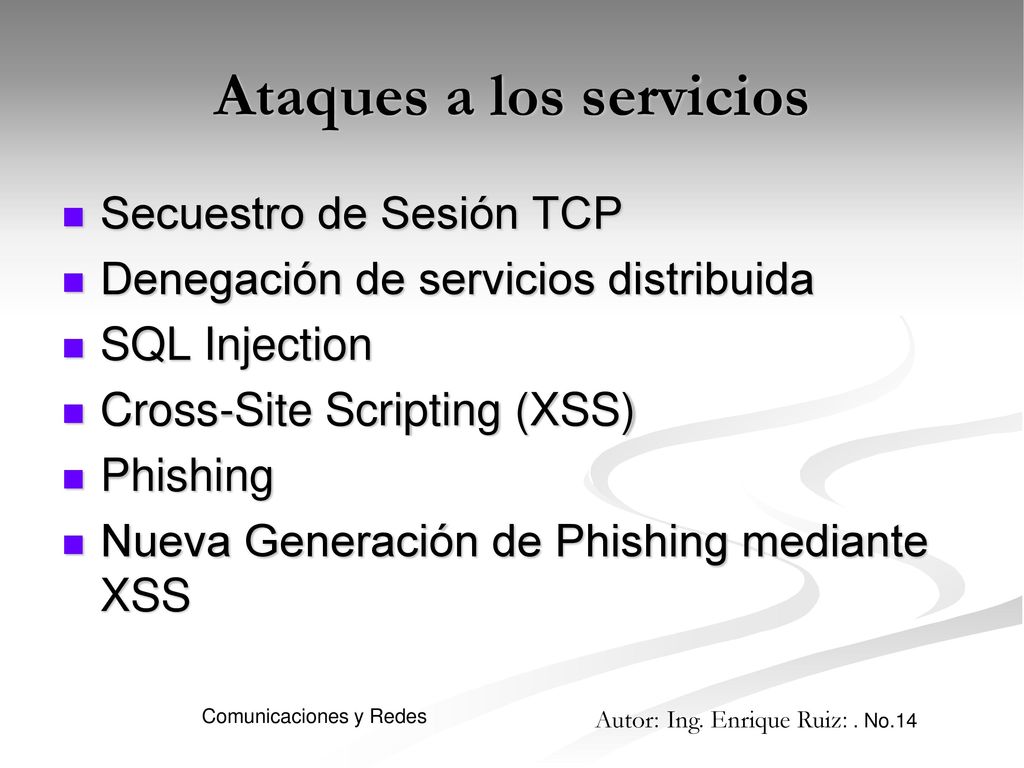 Ataques a los servicios

Secuestro de Sesión TCP
Denegación de servicios distribuida
SQL Injection
Cross-Site Scripting (XSS)
Phishing
Nueva Generación de Phishing mediante XSS

Comunicaciones y Redes

Autor: Ing. Enrique Ruiz: . No.14